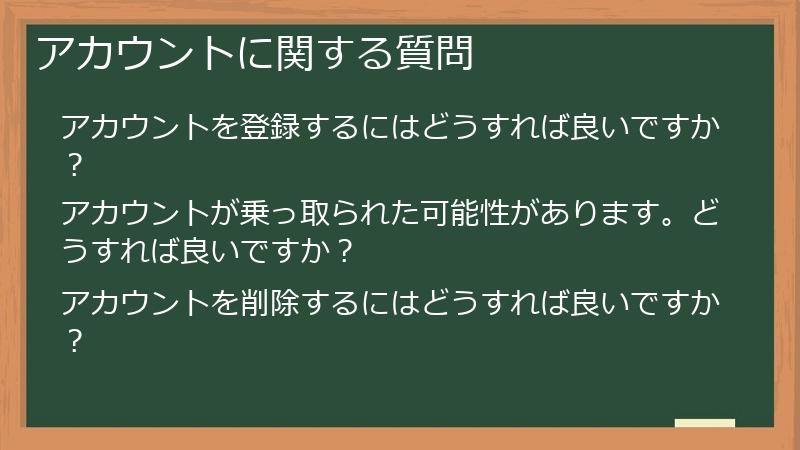 アカウントに関する質問

アカウントを登録するにはどうすれば良いですか？

アカウントが乗っ取られた可能性があります。どうすれば良いですか？

アカウントを削除するにはどうすれば良いですか？